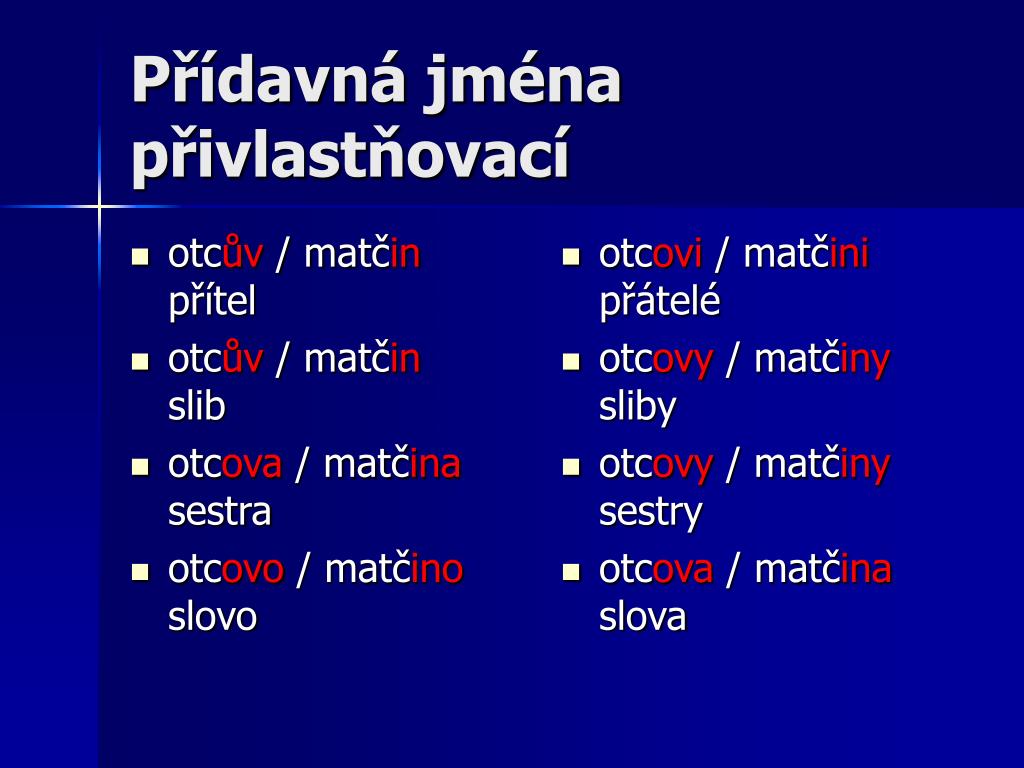 Přídavná jména přivlastňovací

- otcův / matčin přítel
- otcův / matčin slib
- otcova / matčina sestra
- otcovo / matčino slovo

- otcovi / matčini přátelé
- otcovy / matčiny sliby
- otcovy / matčiny sestry
- otcova / matčina slova